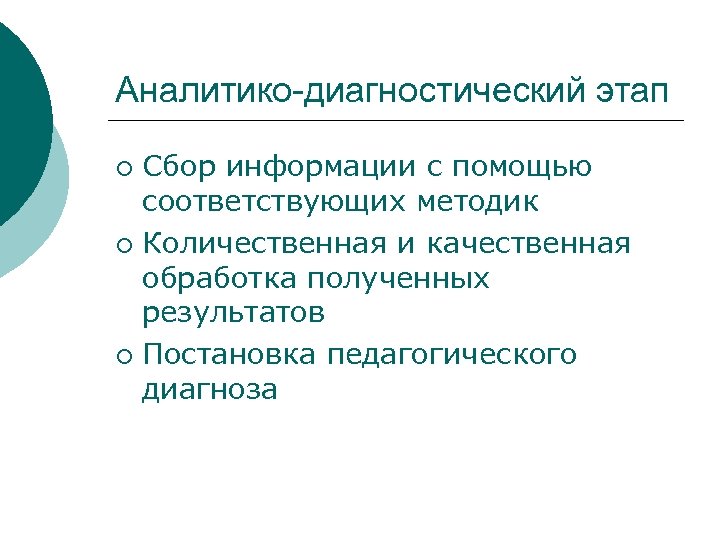 Аналитико-диагностический этап

○ Сбор информации с помощью соответствующих методик

○ Количественная и качественная обработка полученных результатов

○ Постановка педагогического диагноза